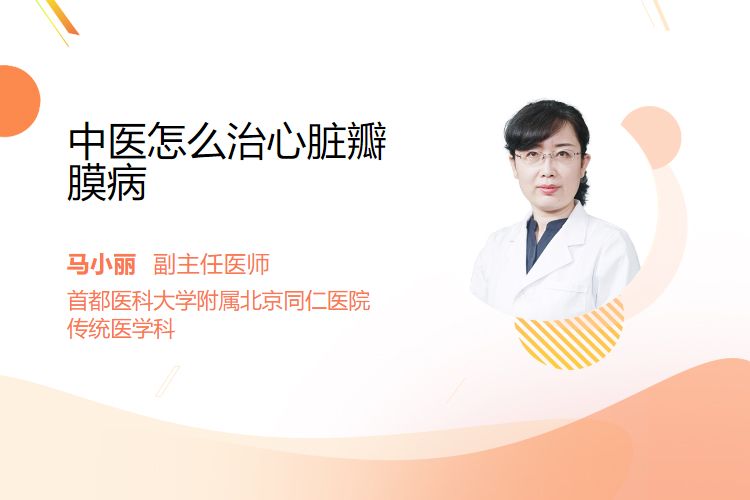 中医怎么治心脏瓣膜病

马小丽 副主任医师

首都医科大学附属北京同仁医院
传统医学科